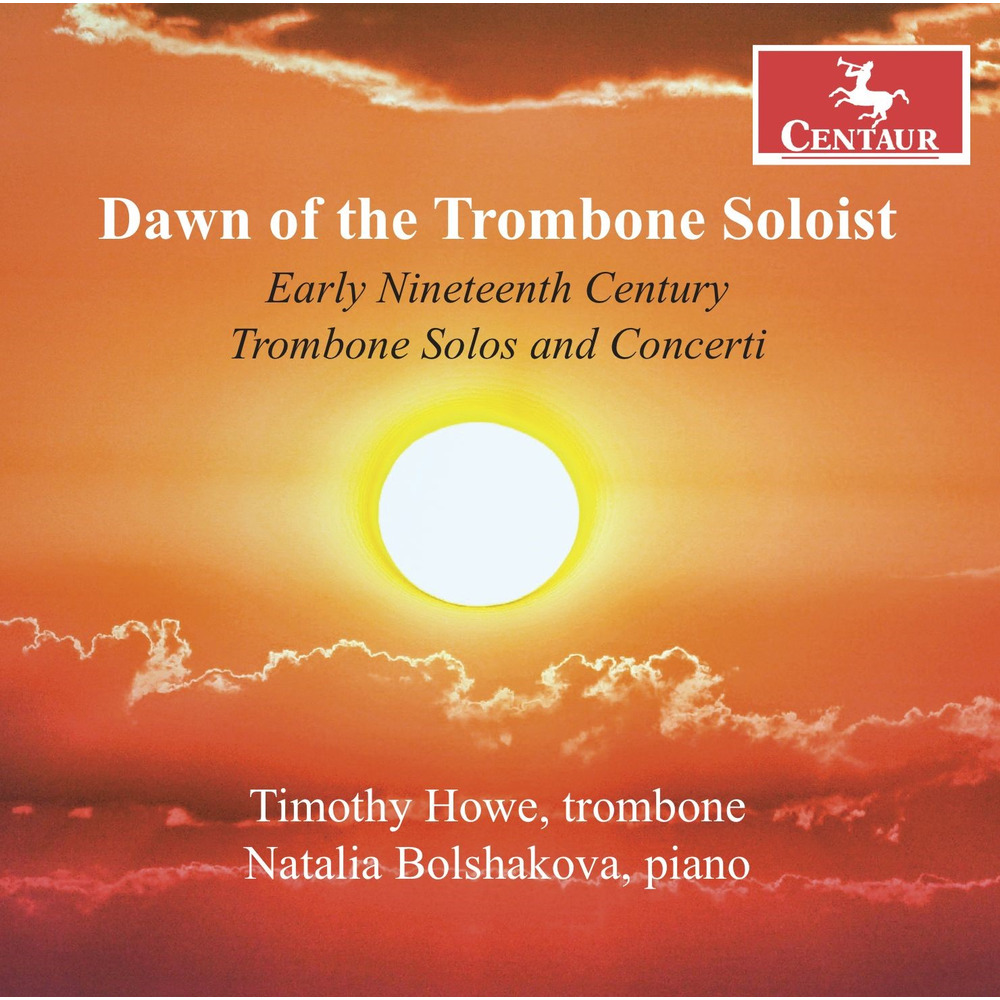 CENTAUR

Dawn of the Trombone Soloist

Early Nineteenth Century
Trombone Solos and Concerti

Timothy Howe, trombone
Natalia Bolshakova, piano